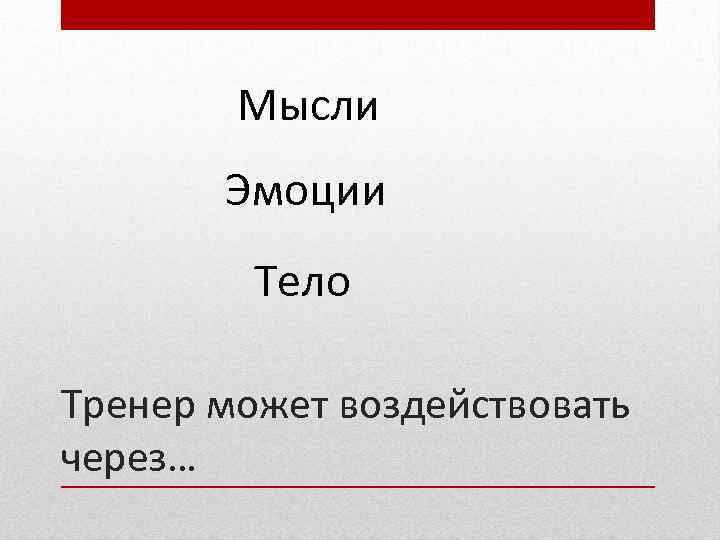 Мысли

Эмоции

Тело

Тренер может воздействовать через…